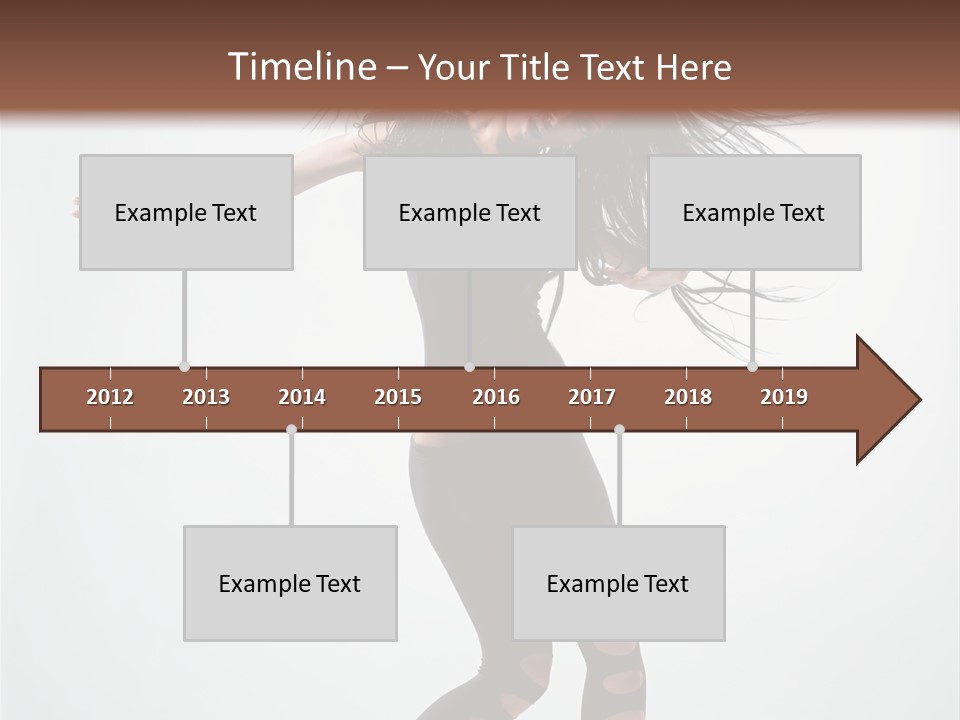 Timeline – Your Title Text Here

Example Text

Example Text

Example Text

2012 2013 2014 2015 2016 2017 2018 2019

Example Text

Example Text